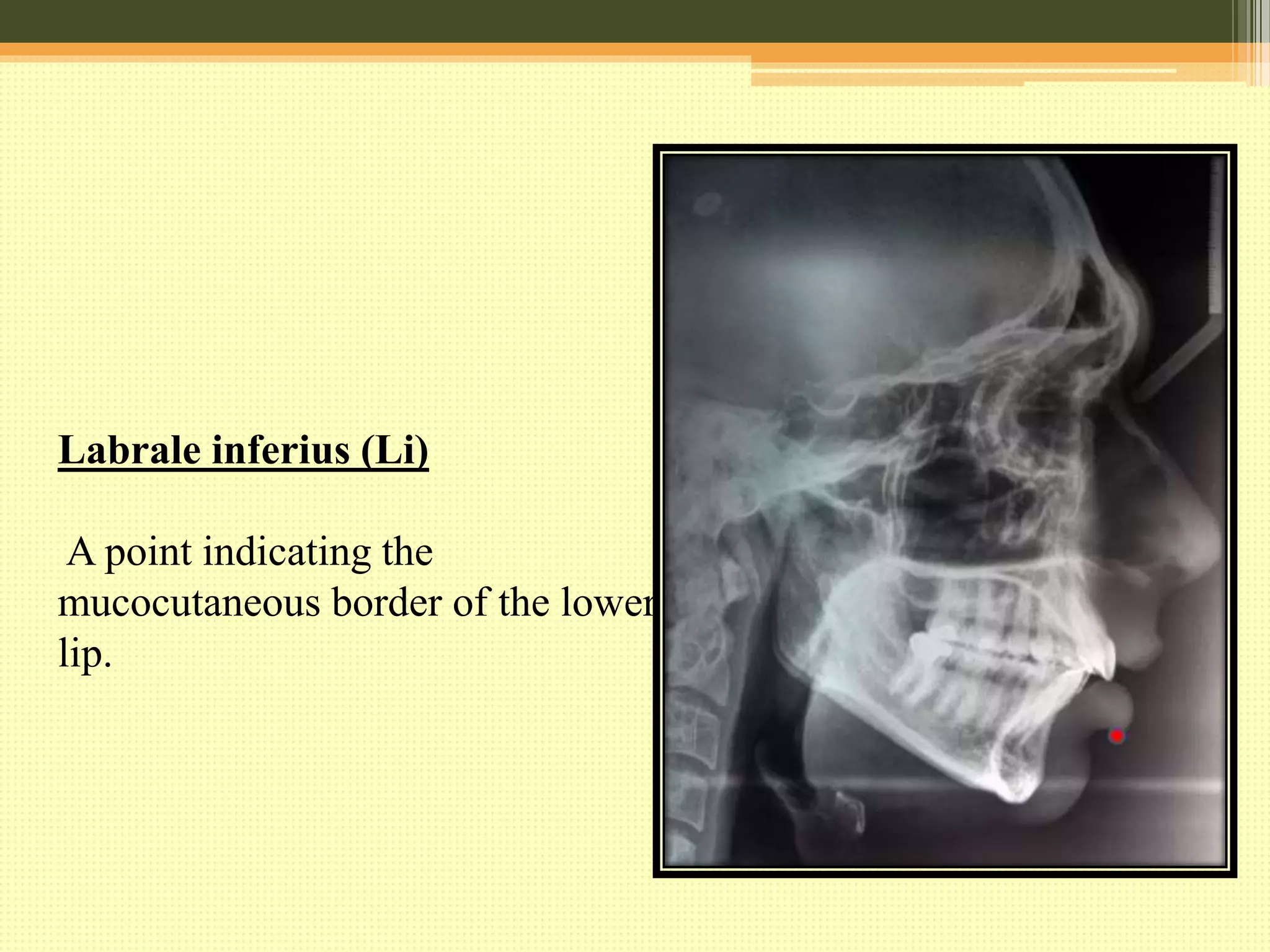 Labrale inferius (Li)

A point indicating the mucocutaneous border of the lower lip.